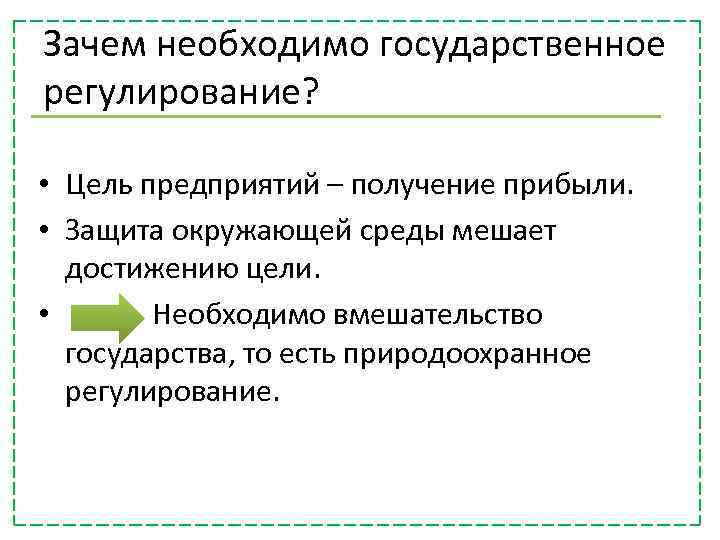 Зачем необходимо государственное регулирование?

• Цель предприятий – получение прибыли.
• Защита окружающей среды мешает достижению цели.
• Необходимо вмешательство государства, то есть природоохранное регулирование.